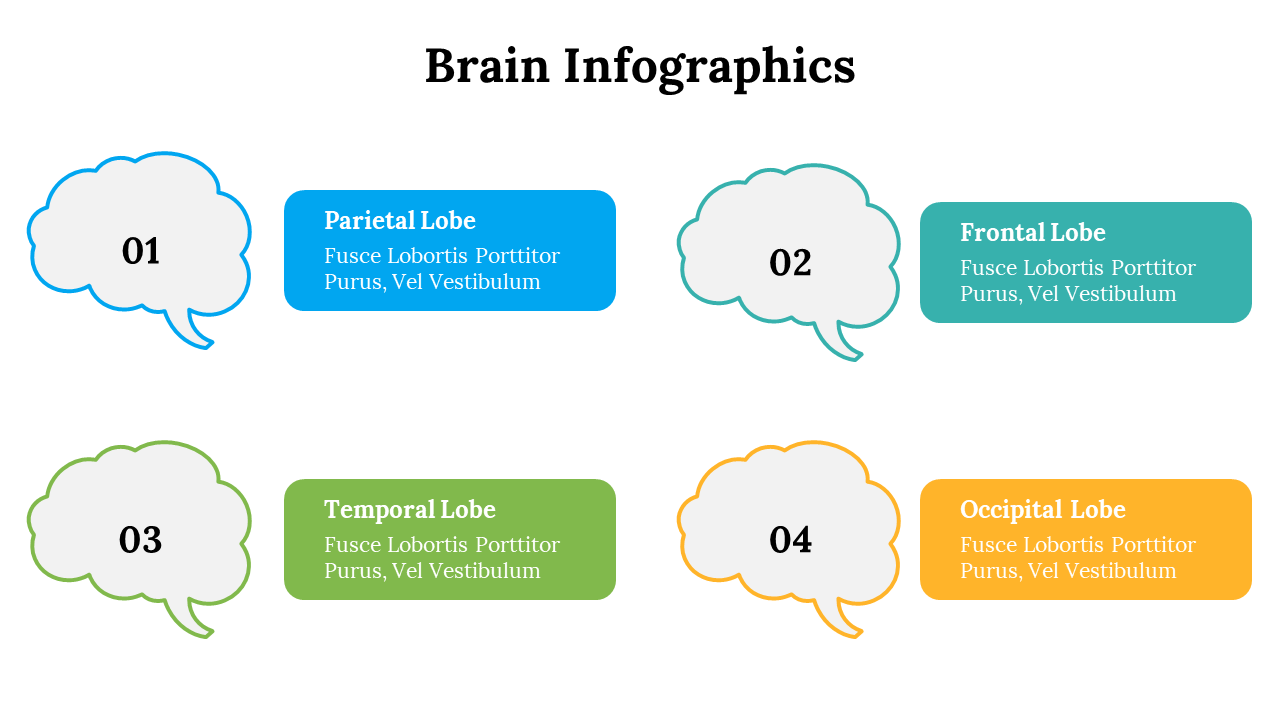 Brain Infographics

01

Parietal Lobe
Fusce Lobortis Porttitor Purus, Vel Vestibulum

02

Frontal Lobe
Fusce Lobortis Porttitor Purus, Vel Vestibulum

03

Temporal Lobe
Fusce Lobortis Porttitor Purus, Vel Vestibulum

04

Occipital Lobe
Fusce Lobortis Porttitor Purus, Vel Vestibulum